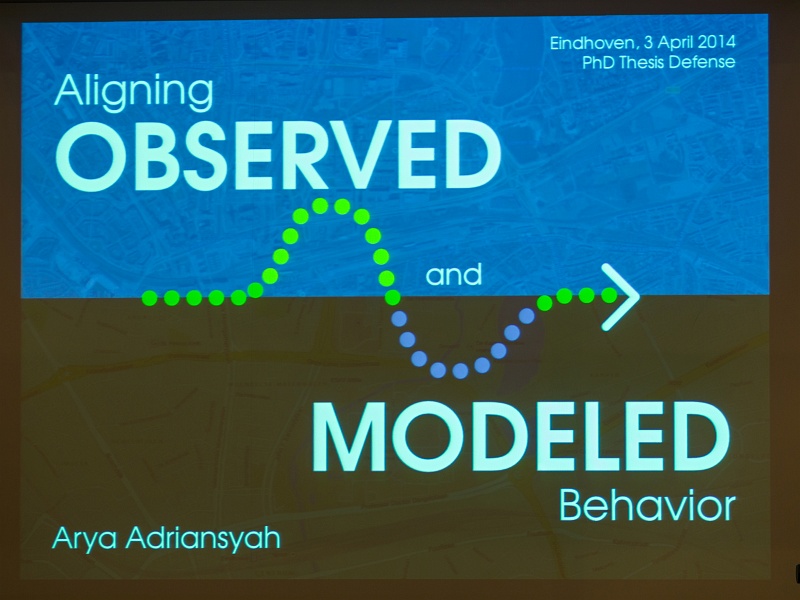 Eindhoven, 3 April 2014
PhD Thesis Defense

Aligning
OBSERVED
and
MODELED
Behavior

Arya Adriansyah